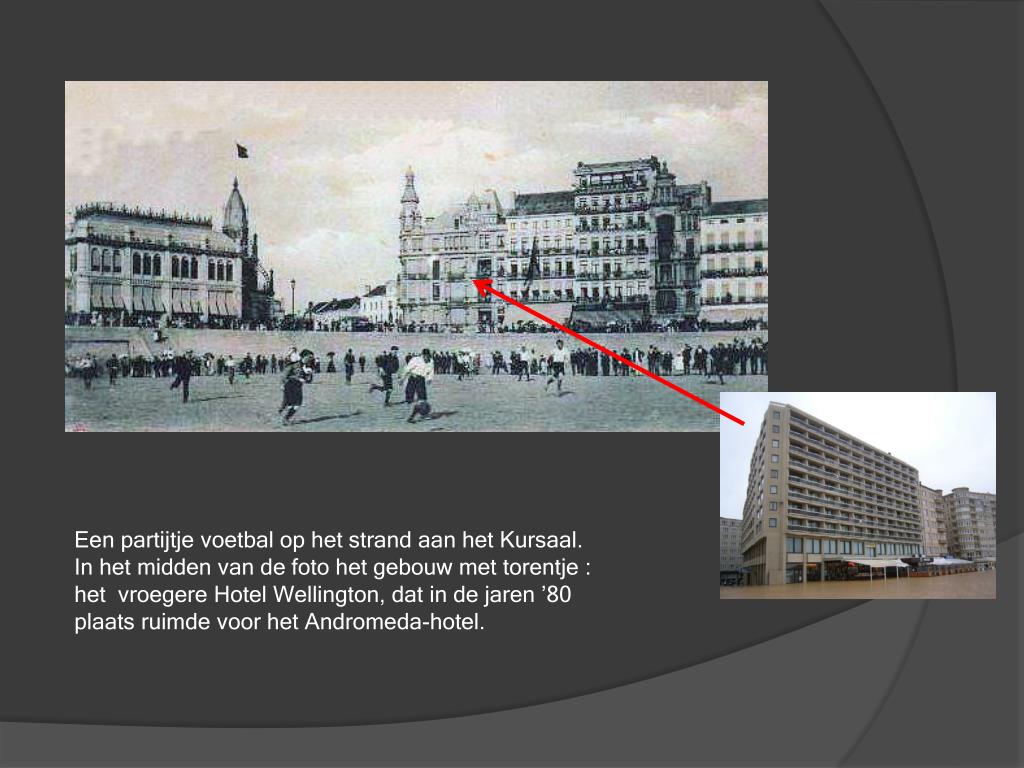 Een partijtje voetbal op het strand aan het Kursaal.
In het midden van de foto het gebouw met torentje :
het vroegere Hotel Wellington, dat in de jaren ’80
plaats ruimde voor het Andromeda-hotel.